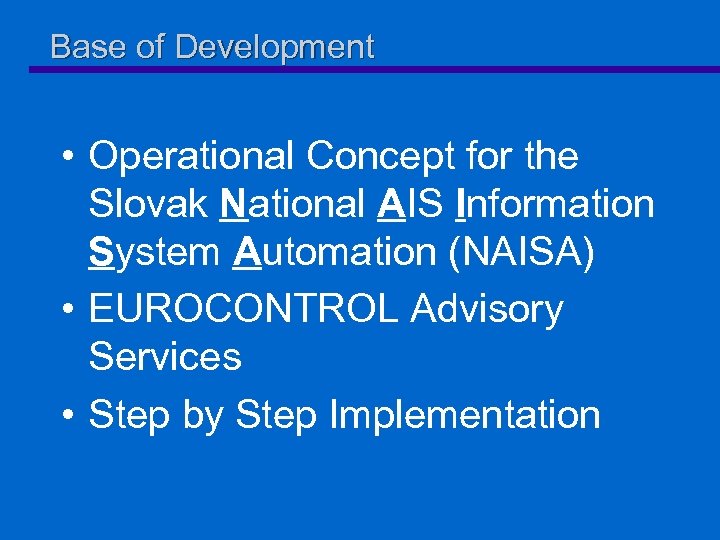 Base of Development

• Operational Concept for the Slovak National AIS Information System Automation (NAISA)
• EUROCONTROL Advisory Services
• Step by Step Implementation